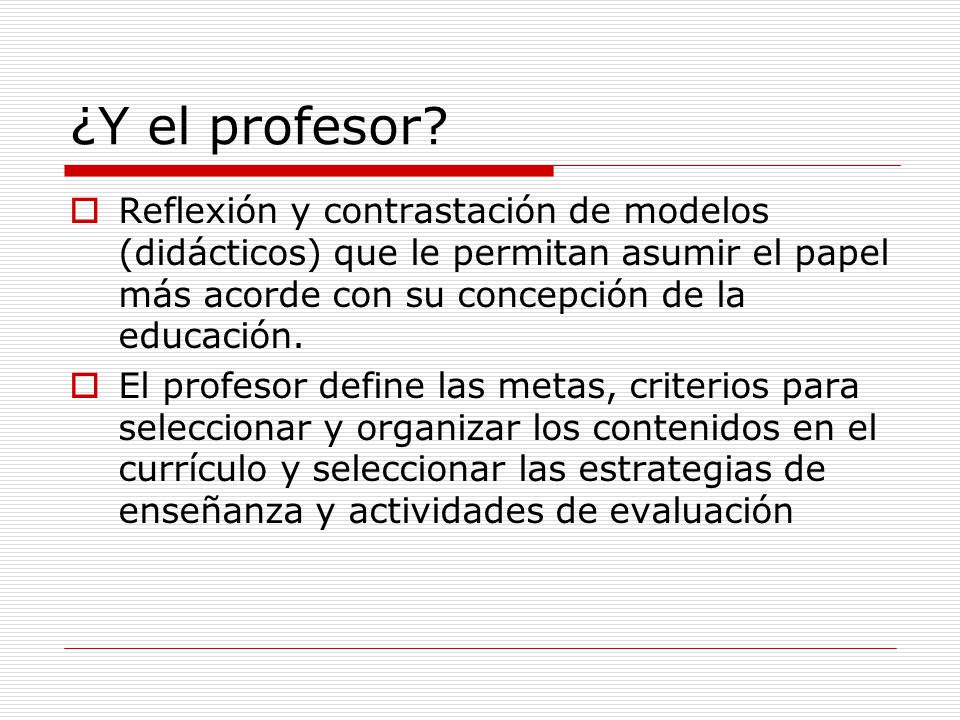 ¿Y el profesor?

Reflexión y contrastación de modelos (didácticos) que le permitan asumir el papel más acorde con su concepción de la educación.

El profesor define las metas, criterios para seleccionar y organizar los contenidos en el currículo y seleccionar las estrategias de enseñanza y actividades de evaluación